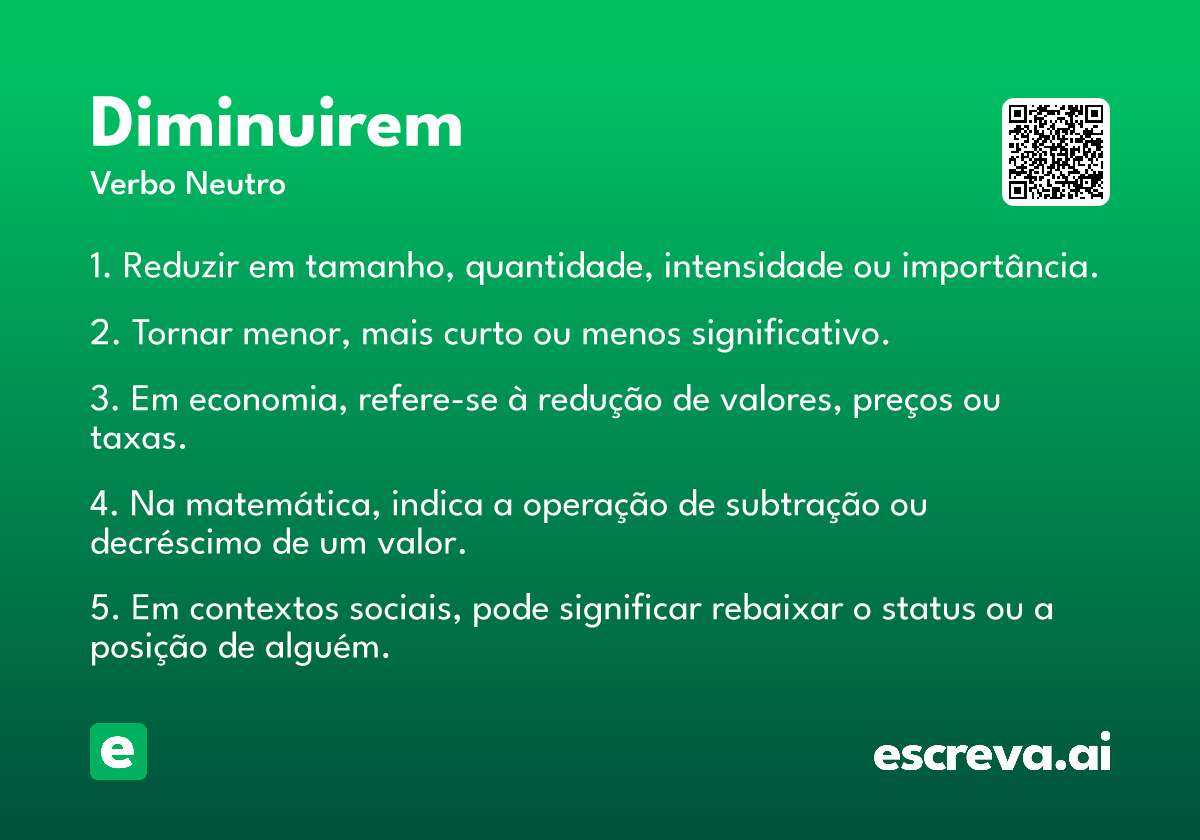 Diminuirem

Verbo Neutro

1. Reduzir em tamanho, quantidade, intensidade ou importância.

2. Tornar menor, mais curto ou menos significativo.

3. Em economia, refere-se à redução de valores, preços ou taxas.

4. Na matemática, indica a operação de subtração ou decréscimo de um valor.

5. Em contextos sociais, pode significar rebaixar o status ou a posição de alguém.

e

escreva.ai